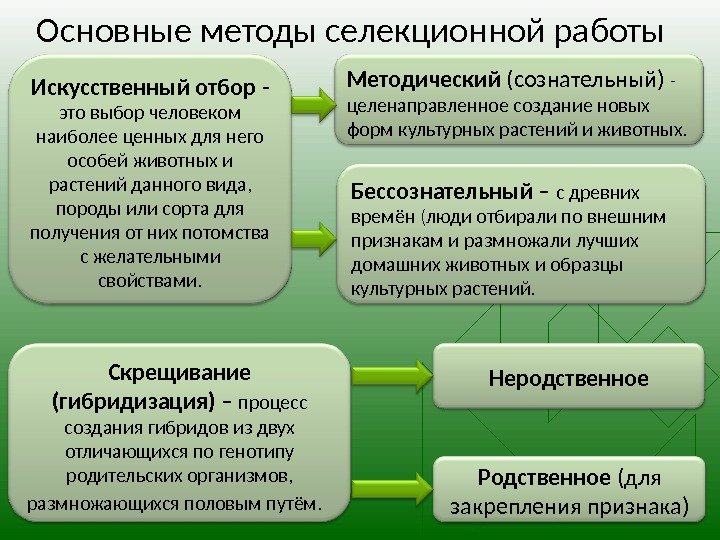 Основные методы селекционной работы

Искусственный отбор - это выбор человеком наиболее ценных для него особей животных и растений данного вида, породы или сорта для получения от них потомства с желательными свойствами.

Методический (сознательный) - целенаправленное создание новых форм культурных растений и животных.

Бессознательный – с древних времён (люди отбирали по внешним признакам и размножали лучших домашних животных и образцы культурных растений.

Скрещивание (гибридизация) – процесс создания гибридов из двух отличающихся по генотипу родительских организмов, размножающихся половым путём.

Неродственное

Родственное (для закрепления признака)